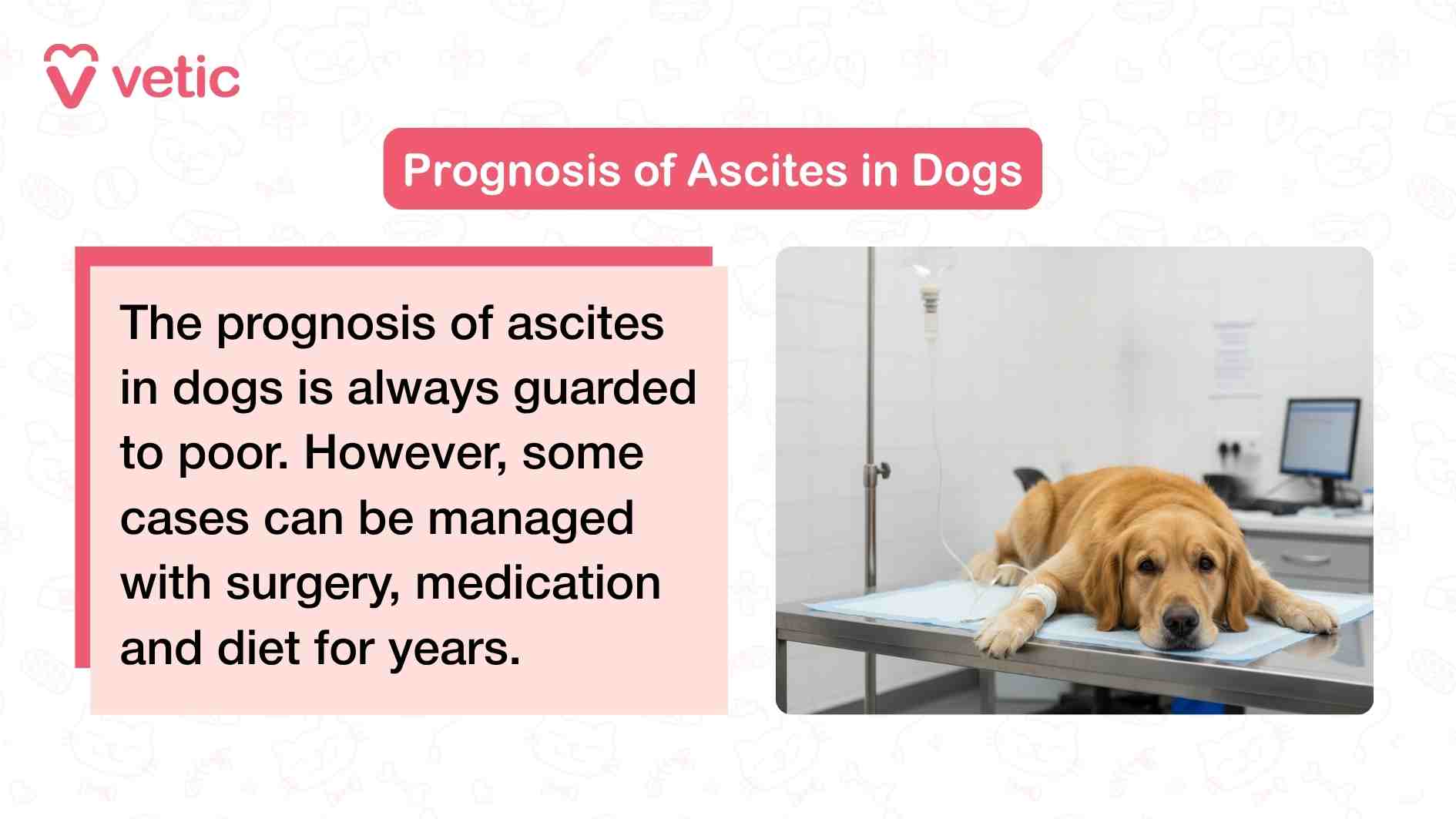 vetic

Prognosis of Ascites in Dogs

The prognosis of ascites in dogs is always guarded to poor. However, some cases can be managed with surgery, medication and diet for years.